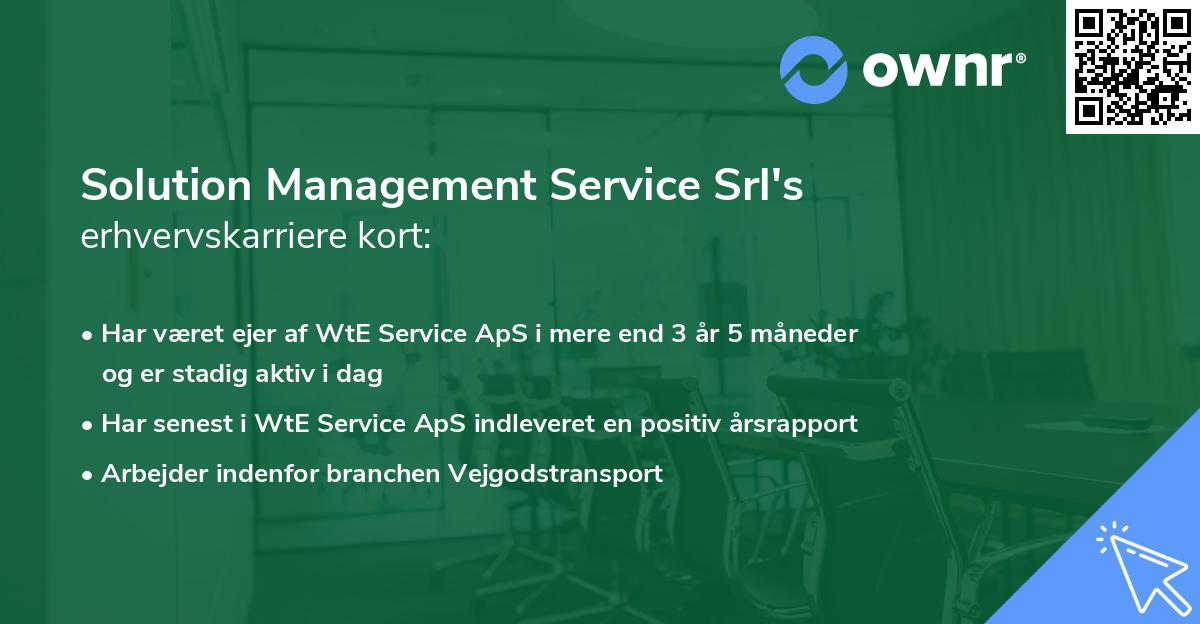 ownr®

Solution Management Service Srl's
erhvervskarriere kort:

• Har været ejer af WtE Service ApS i mere end 3 år 5 måneder og er stadig aktiv i dag
• Har senest i WtE Service ApS indleveret en positiv årsrapport
• Arbejder indenfor branchen Vejgodstransport